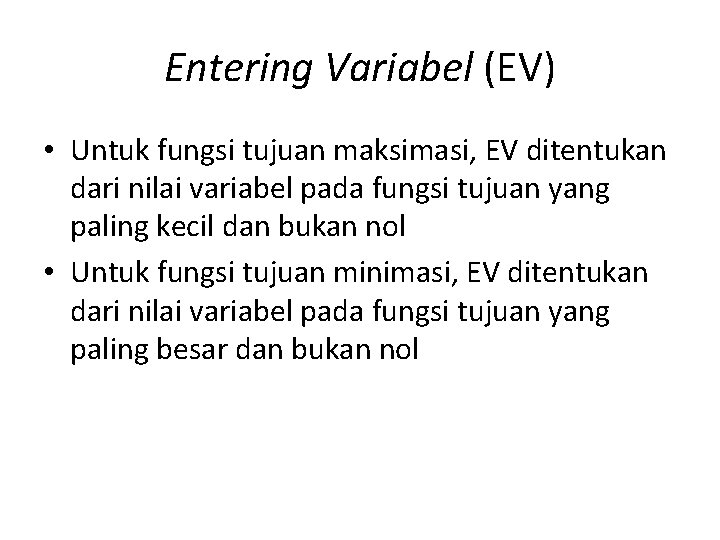 Entering Variabel (EV)

• Untuk fungsi tujuan maksimasi, EV ditentukan dari nilai variabel pada fungsi tujuan yang paling kecil dan bukan nol
• Untuk fungsi tujuan minimasi, EV ditentukan dari nilai variabel pada fungsi tujuan yang paling besar dan bukan nol